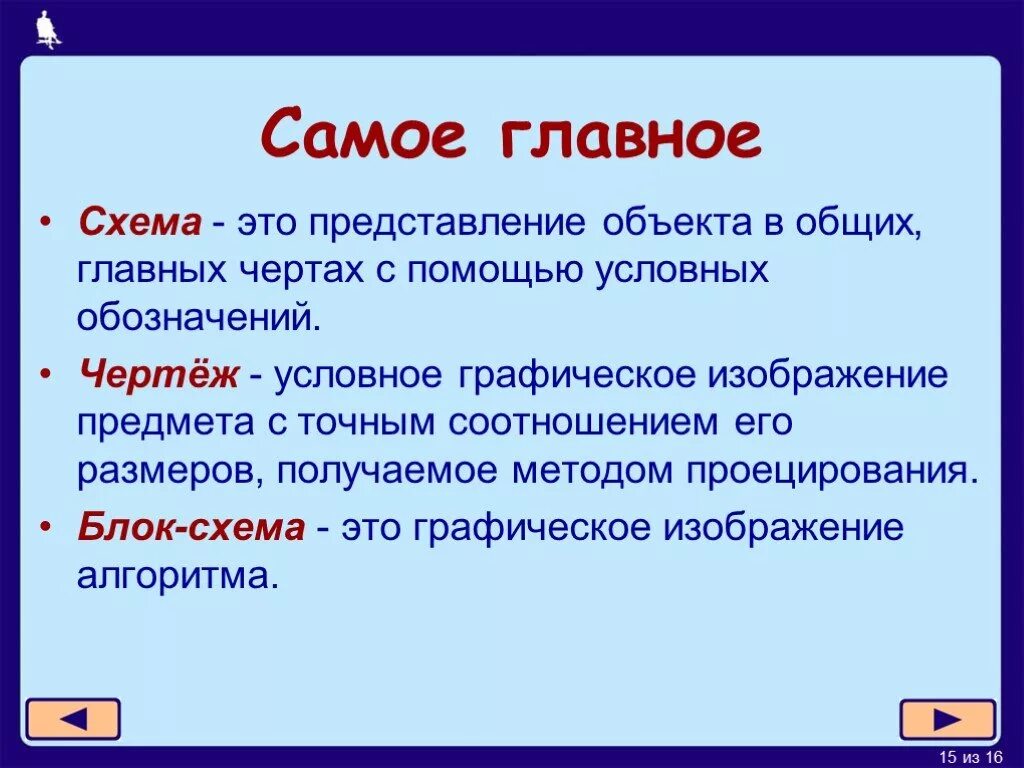 Самое главное

• Схема - это представление объекта в общих, главных чертах с помощью условных обозначений.

• Чертёж - условное графическое изображение предмета с точным соотношением его размеров, получаемое методом проецирования.

• Блок-схема - это графическое изображение алгоритма.

15 из 16